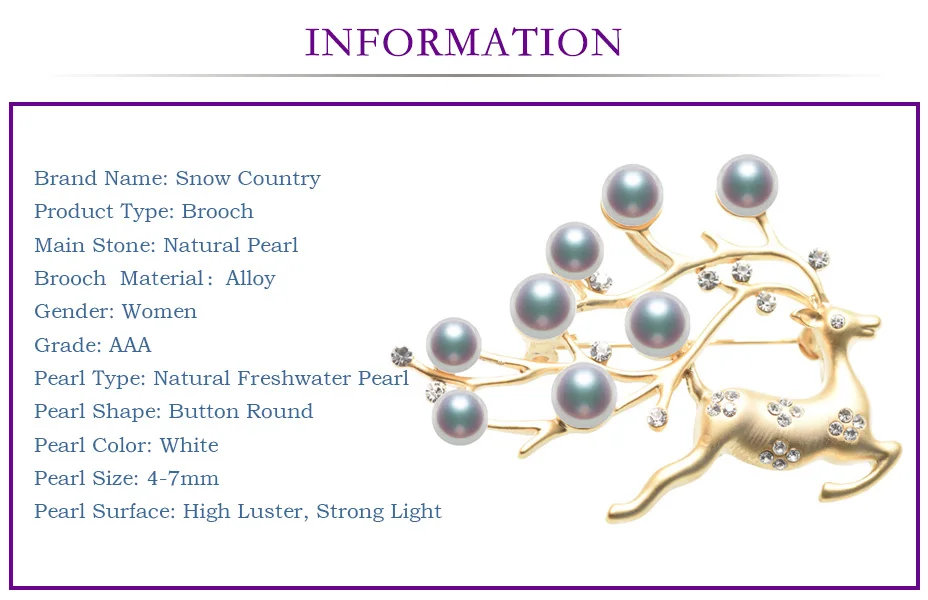 INFORMATION

Brand Name: Snow Country
Product Type: Brooch
Main Stone: Natural Pearl
Brooch Material: Alloy
Gender: Women
Grade: AAA
Pearl Type: Natural Freshwater Pearl
Pearl Shape: Button Round
Pearl Color: White
Pearl Size: 4-7mm
Pearl Surface: High Luster, Strong Light